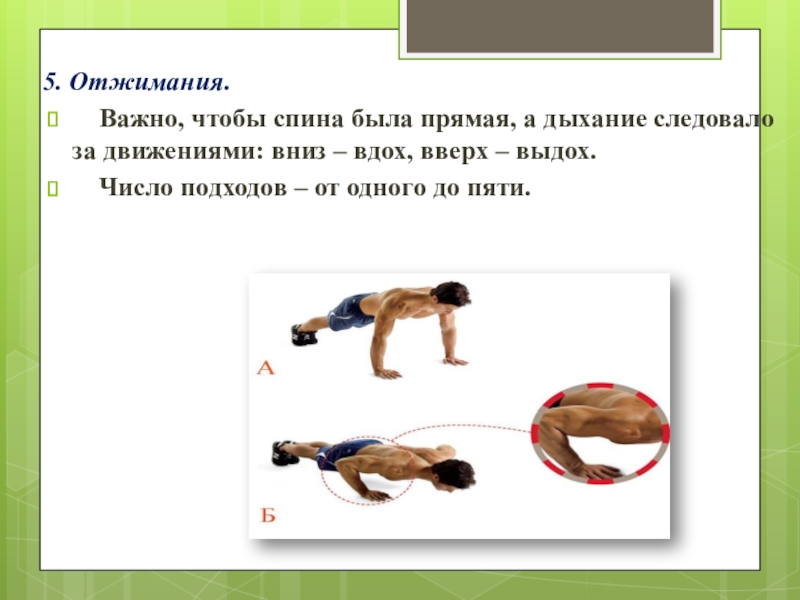 5. Отжимания.

 Важно, чтобы спина была прямая, а дыхание следовало за движениями: вниз – вдох, вверх – выдох.

 Число подходов – от одного до пяти.

А

Б